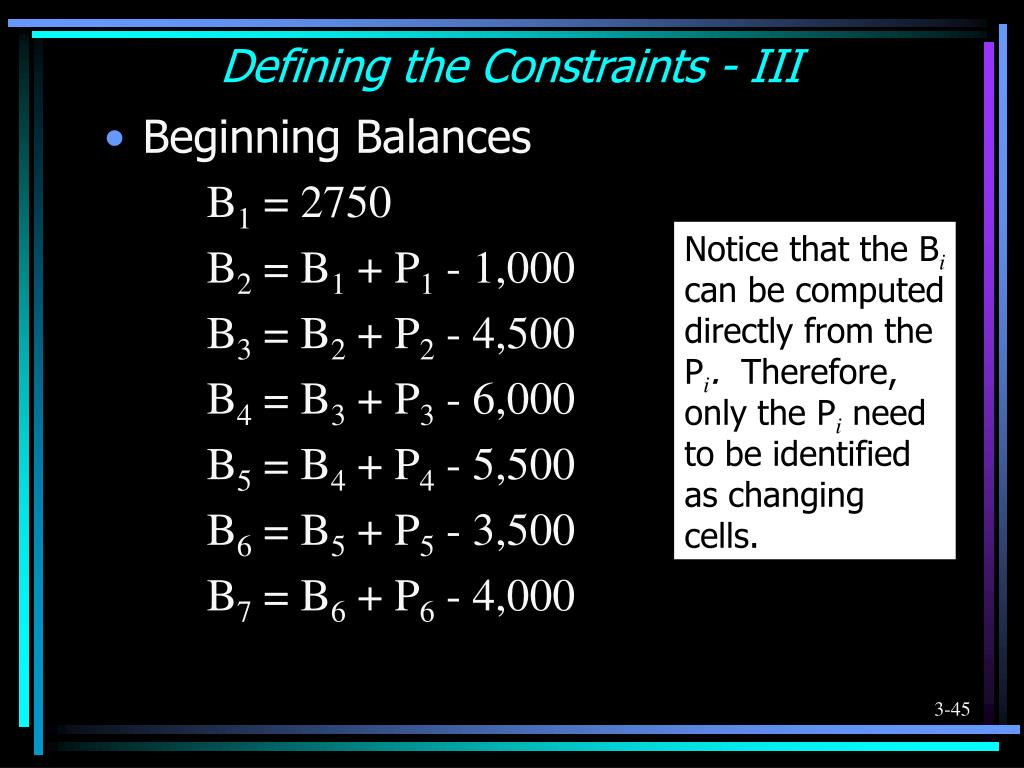 Defining the Constraints - III

• Beginning Balances

$B_1 = 2750$

$B_2 = B_1 + P_1 - 1,000$

$B_3 = B_2 + P_2 - 4,500$

$B_4 = B_3 + P_3 - 6,000$

$B_5 = B_4 + P_4 - 5,500$

$B_6 = B_5 + P_5 - 3,500$

$B_7 = B_6 + P_6 - 4,000$

Notice that the $B_i$ can be computed directly from the $P_i$. Therefore, only the $P_i$ need to be identified as changing cells.

3-45